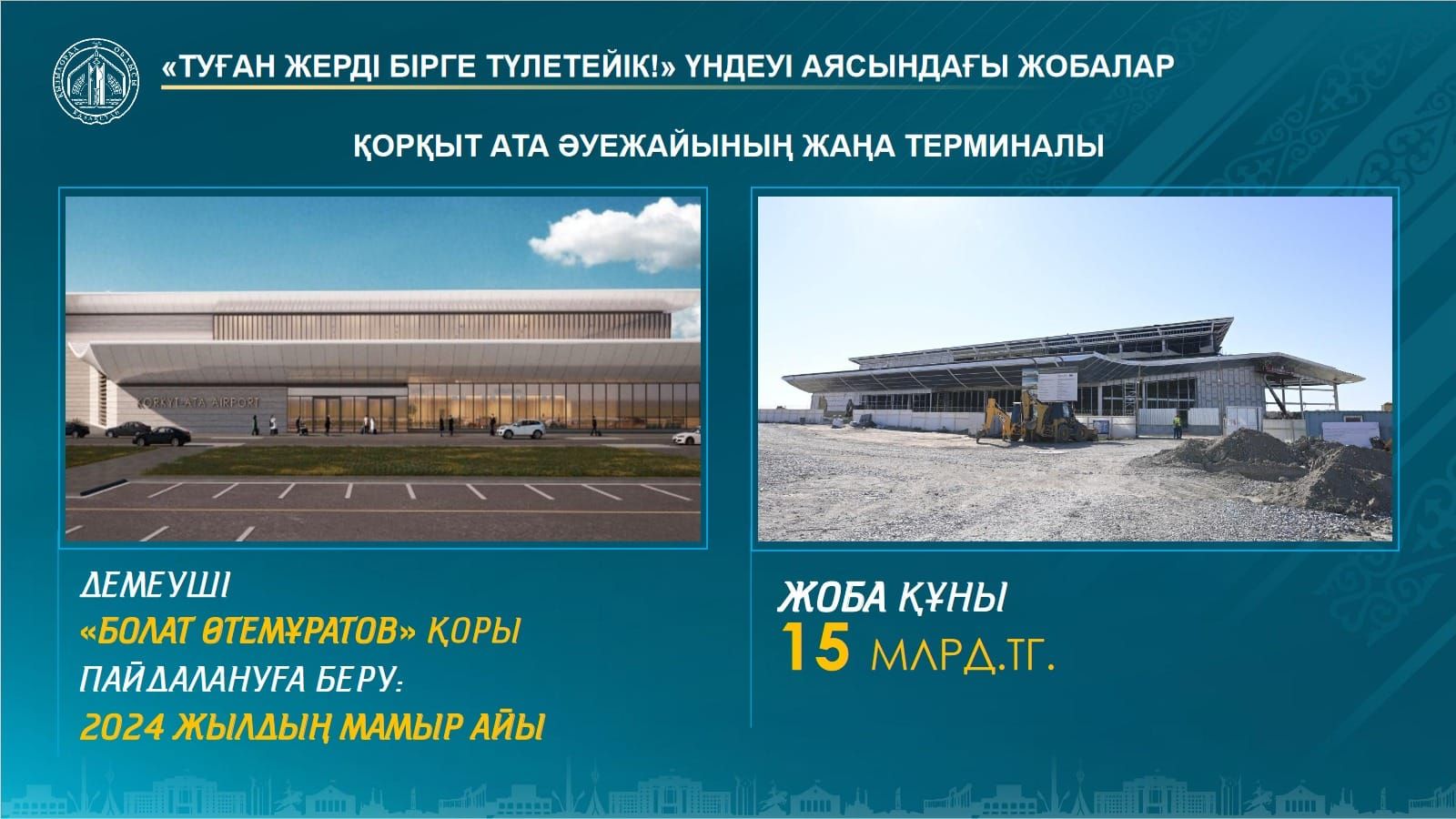 «ТУҒАН ЖЕРДІ БІРГЕ ТҮЛЕТЕЙІК!» ҮНДЕУІ АЯСЫНДАҒЫ ЖОБАЛАР

ҚОРҚЫТ АТА ӘУЕЖАЙЫНЫҢ ЖАҢА ТЕРМИНАЛЫ

KORKYT ATA AIRPORT

ДЕМЕУШІ
«БОЛАТ ӨТЕМҰРАТОВ» ҚОРЫ
ПАЙДАЛАНУҒА БЕРУ:
2024 ЖЫЛДЫҢ МАМЫР АЙЫ

ЖОБА ҚҰНЫ
15 МЛРД.ТГ.